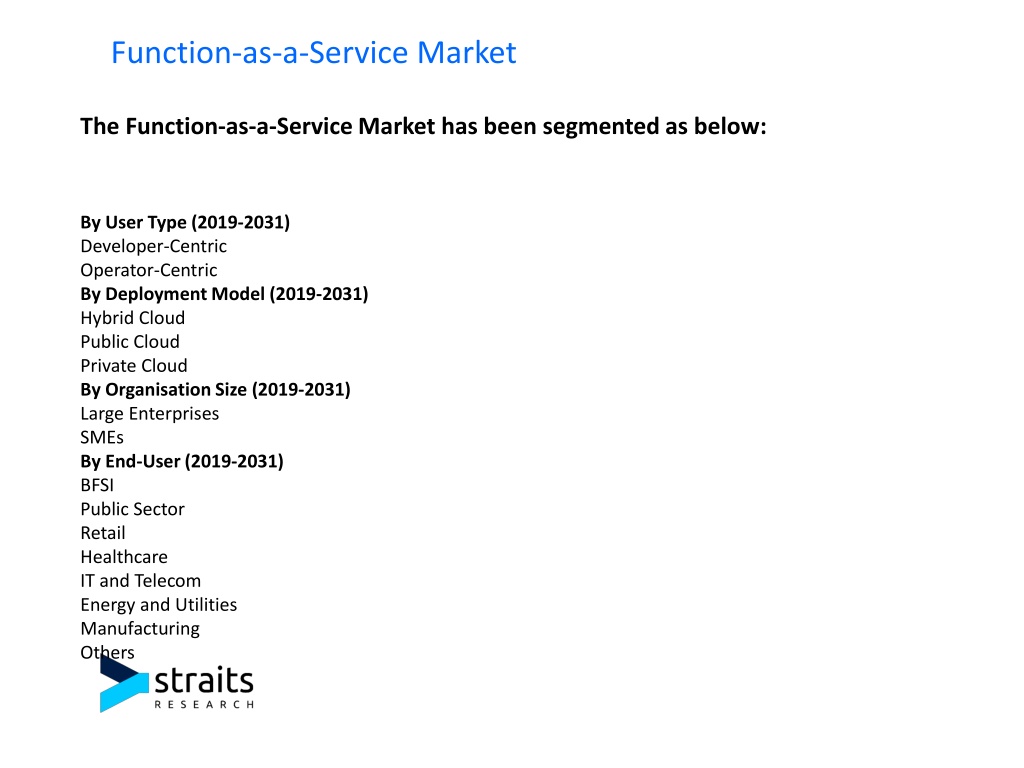 Function-as-a-Service Market

The Function-as-a-Service Market has been segmented as below:

By User Type (2019-2031)
Developer-Centric
Operator-Centric
By Deployment Model (2019-2031)
Hybrid Cloud
Public Cloud
Private Cloud
By Organisation Size (2019-2031)
Large Enterprises
SMEs
By End-User (2019-2031)
BFSI
Public Sector
Retail
Healthcare
IT and Telecom
Energy and Utilities
Manufacturing
Others

straits
RESEARCH